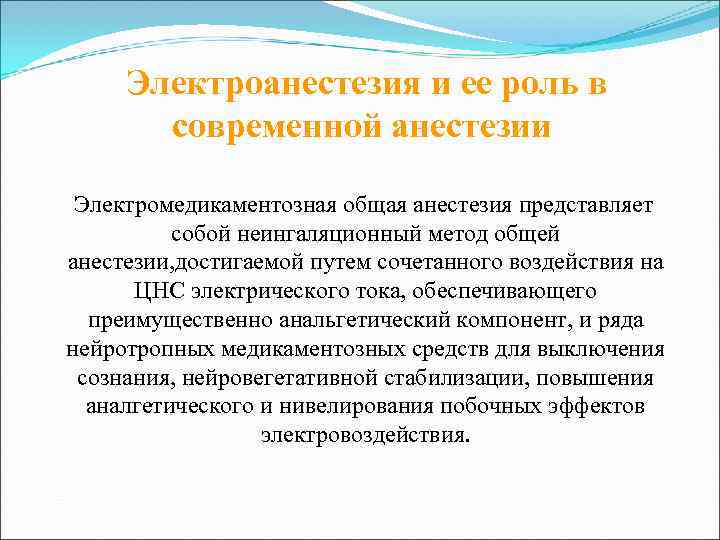 Электроанестезия и ее роль в современной анестезии

Электромедикаментозная общая анестезия представляет собой неингаляционный метод общей анестезии,достигаемой путем сочетанного воздействия на ЦНС электрического тока, обеспечивающего преимущественно анальгетический компонент, и ряда нейротропных медикаментозных средств для выключения сознания, нейровегетативной стабилизации, повышения аналгетического и нивелирования побочных эффектов электровоздействия.